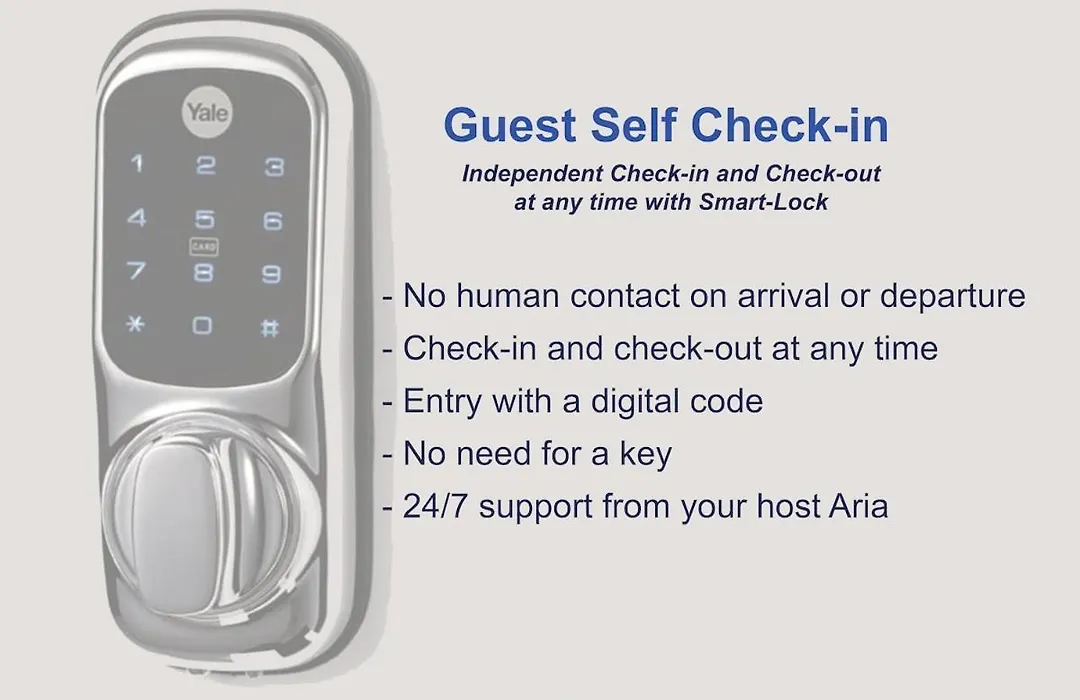 Yale

1 2 3
4 5 6
CARD
7 8 9
* 0 #

Guest Self Check-in

Independent Check-in and Check-out at any time with Smart-Lock

- No human contact on arrival or departure
- Check-in and check-out at any time
- Entry with a digital code
- No need for a key
- 24/7 support from your host Aria